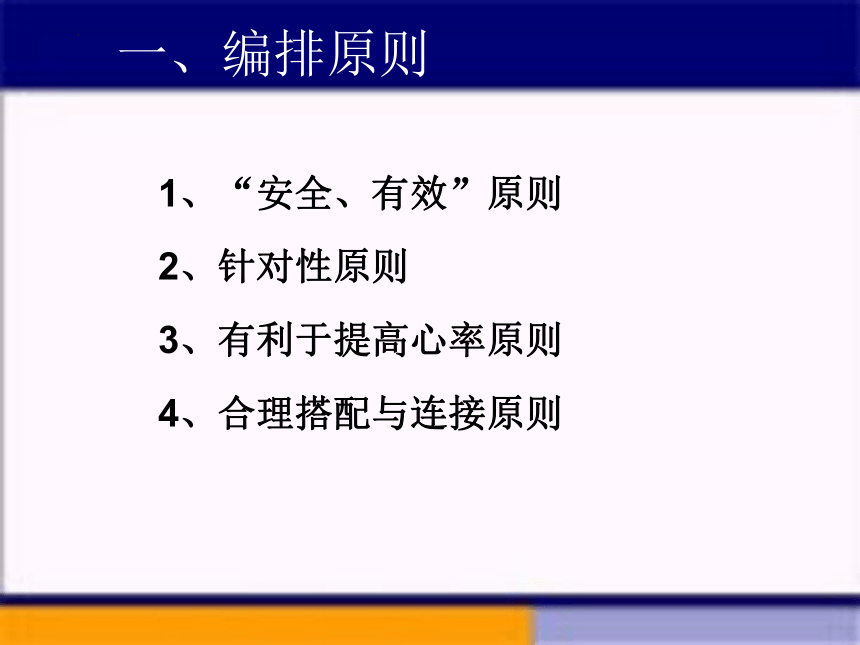 一、编排原则

1、“安全、有效”原则

2、针对性原则

3、有利于提高心率原则

4、合理搭配与连接原则